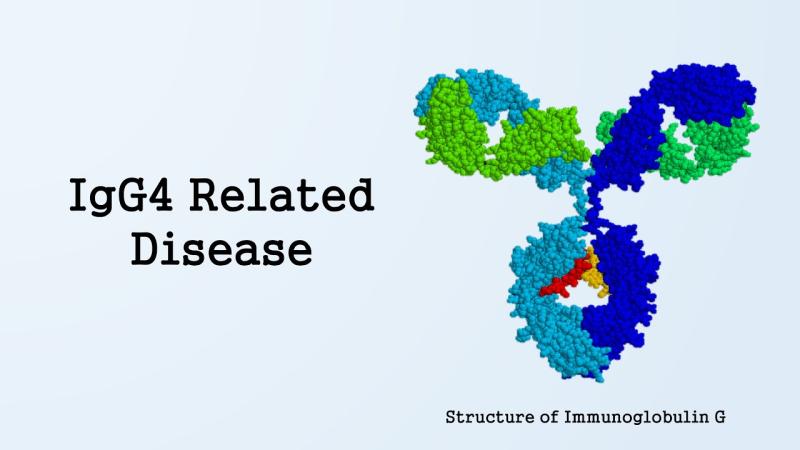 IgG4 Related Disease

Structure of Immunoglobulin G